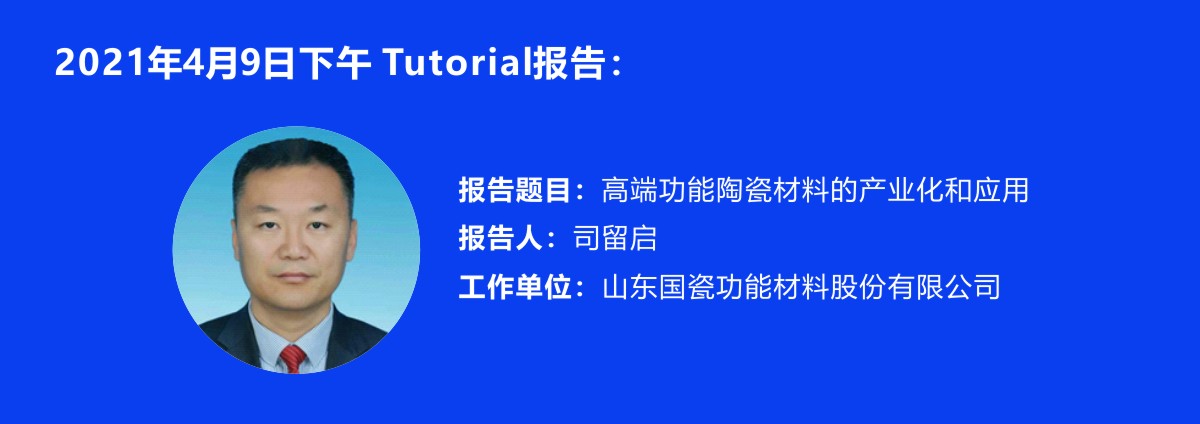 2021年4月9日下午 Tutorial报告：

报告题目：高端功能陶瓷材料的产业化和应用
报告人：司留启
工作单位：山东国瓷功能材料股份有限公司